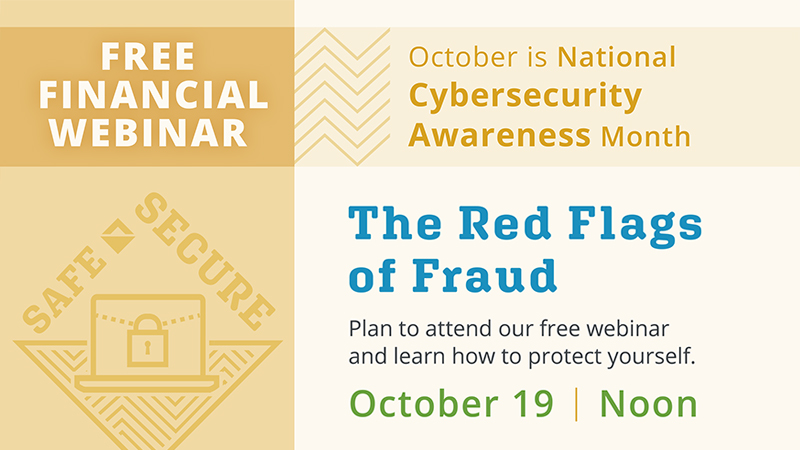 FREE FINANCIAL WEBINAR

October is National Cybersecurity Awareness Month

SAFE SECURE

The Red Flags of Fraud

Plan to attend our free webinar and learn how to protect yourself.

October 19 | Noon